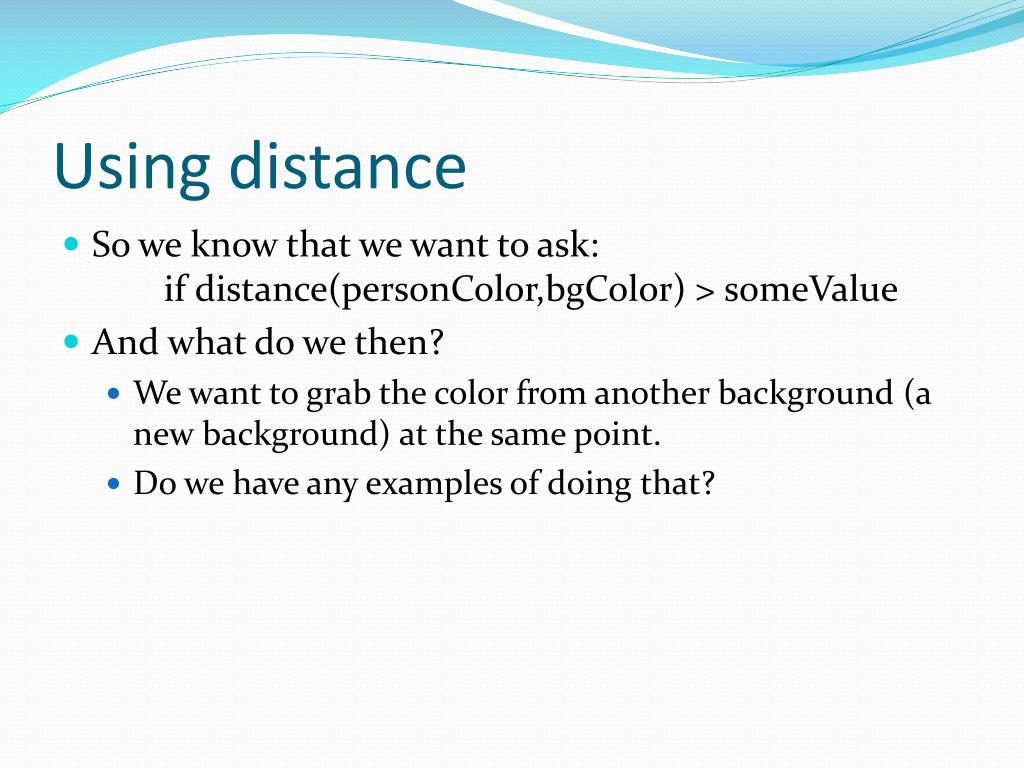 Using distance

So we know that we want to ask:
if distance(personColor,bgColor) > someValue

And what do we then?

We want to grab the color from another background (a new background) at the same point.

Do we have any examples of doing that?